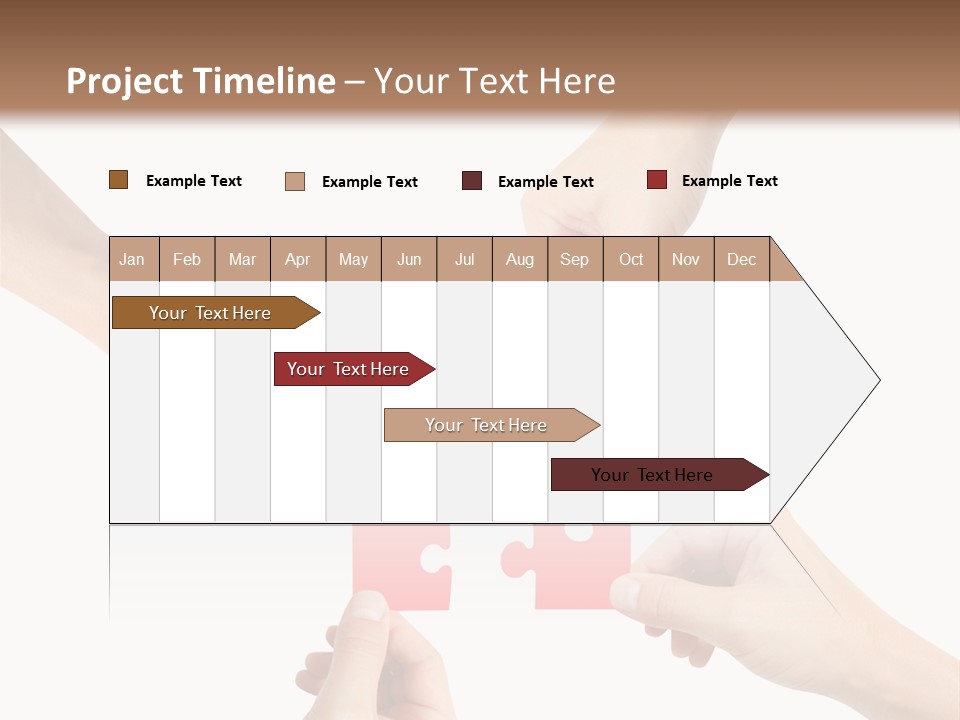 Project Timeline – Your Text Here

Example Text Example Text Example Text Example Text

| Jan | Feb | Mar | Apr | May | Jun | Jul | Aug | Sep | Oct | Nov | Dec |
|---|---|---|---|---|---|---|---|---|---|---|---|

Your Text Here

Your Text Here

Your Text Here

Your Text Here